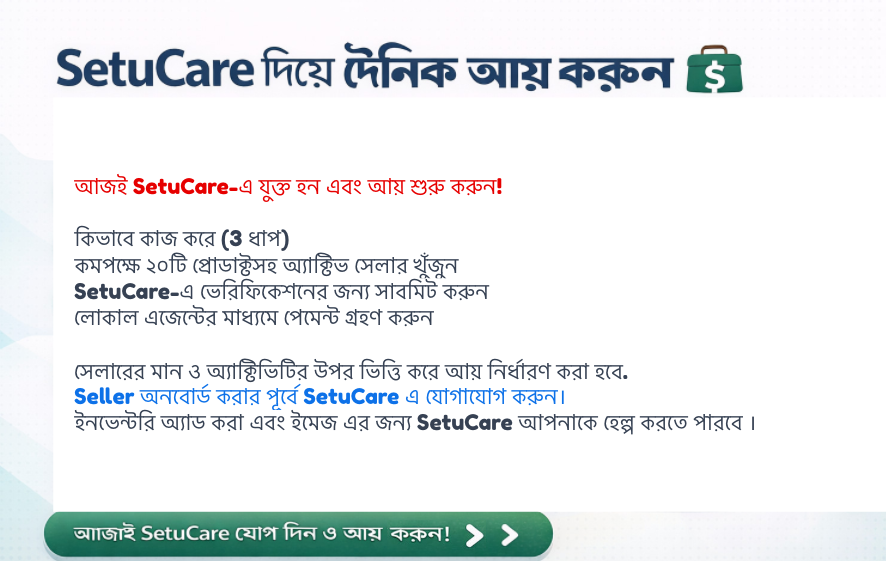 SetuCare দিয়ে দৈনিক আয় করুন $

আজই SetuCare-এ যুক্ত হন এবং আয় শুরু করুন!

কিভাবে কাজ করে (3 ধাপ)
কমপক্ষে ২০টি প্রোডাক্টসহ অ্যাক্টিভ সেলার খুঁজুন
SetuCare-এ ভেরিফিকেশনের জন্য সাবমিট করুন
লোকাল এজেন্টের মাধ্যমে পেমেন্ট গ্রহণ করুন

সেলারের মান ও অ্যাক্টিভিটির উপর ভিত্তি করে আয় নির্ধারণ করা হবে.
Seller অনবোর্ড করার পূর্বে SetuCare এ যোগাযোগ করুন।
ইনভেন্টরি অ্যাড করা এবং ইমেজ এর জন্য SetuCare আপনাকে হেল্প করতে পারবে ।

আজই SetuCare যোগ দিন ও আয় করুন! > >